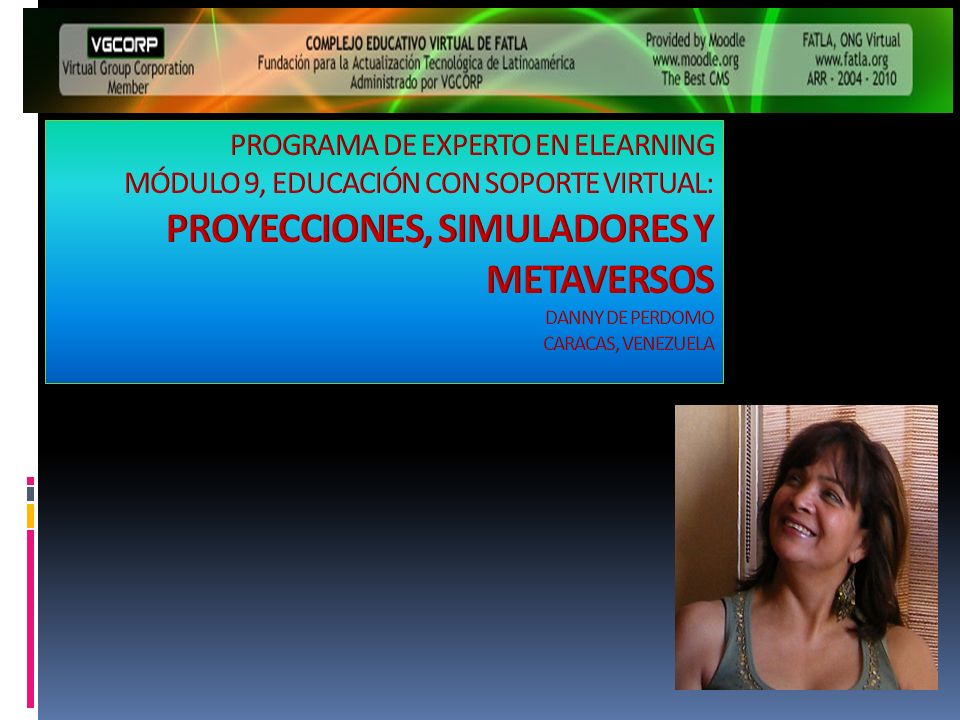 VGCORP
Virtual Group Corporation
Member

COMPLEJO EDUCATIVO VIRTUAL DE FATLA
Fundación para la Actualización Tecnológica de Latinoamérica
Administrado por VGCORP

Provided by Moodle
www.moodle.org
The Best CMS

FATLA, ONG Virtual
www.fatla.org
ARR - 2004 - 2010

PROGRAMA DE EXPERTO EN ELEARNING
MÓDULO 9, EDUCACIÓN CON SOPORTE VIRTUAL:
PROYECCIONES, SIMULADORES Y METAVERSOS
DANNY DE PERDOMO
CARACAS, VENEZUELA